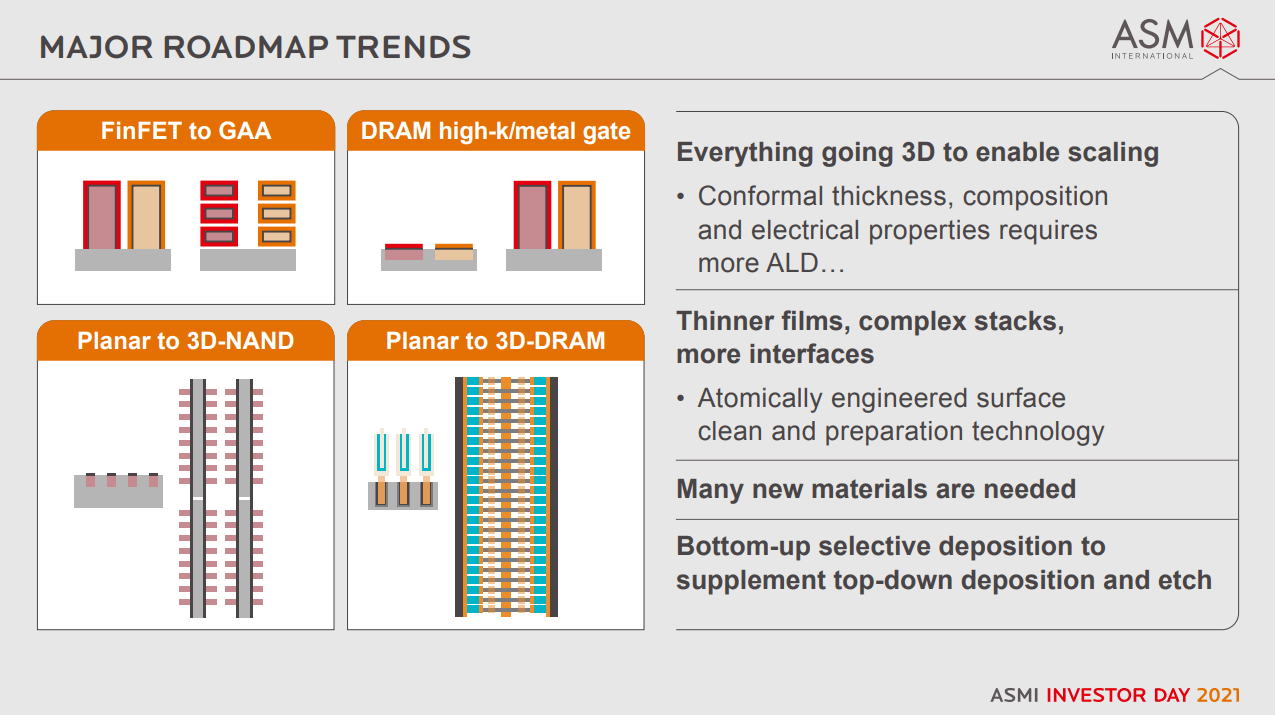 MAJOR ROADMAP TRENDS

ASM INTERNATIONAL

FinFET to GAA

DRAM high-k/metal gate

Planar to 3D-NAND

Planar to 3D-DRAM

Everything going 3D to enable scaling

• Conformal thickness, composition and electrical properties requires more ALD…

Thinner films, complex stacks, more interfaces

• Atomically engineered surface clean and preparation technology

Many new materials are needed

Bottom-up selective deposition to supplement top-down deposition and etch

ASMI INVESTOR DAY 2021